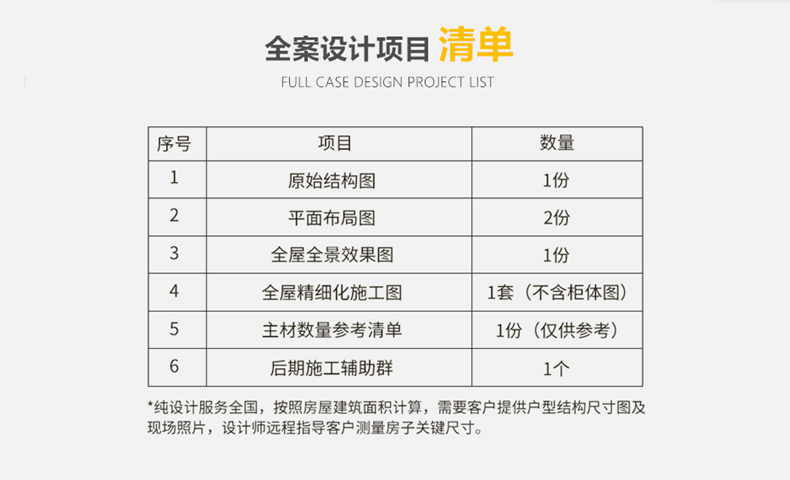 全案设计项目 清单

FULL CASE DESIGN PROJECT LIST

| 序号 | 项目 | 数量 |
|---|---|---|
| 1 | 原始结构图 | 1份 |
| 2 | 平面布局图 | 2份 |
| 3 | 全屋全景效果图 | 1份 |
| 4 | 全屋精细化施工图 | 1套（不含柜体图） |
| 5 | 主材数量参考清单 | 1份（仅供参考） |
| 6 | 后期施工辅助群 | 1个 |

*纯设计服务全国，按照房屋建筑面积计算，需要客户提供户型结构尺寸图及现场照片，设计师远程指导客户测量房子关键尺寸。